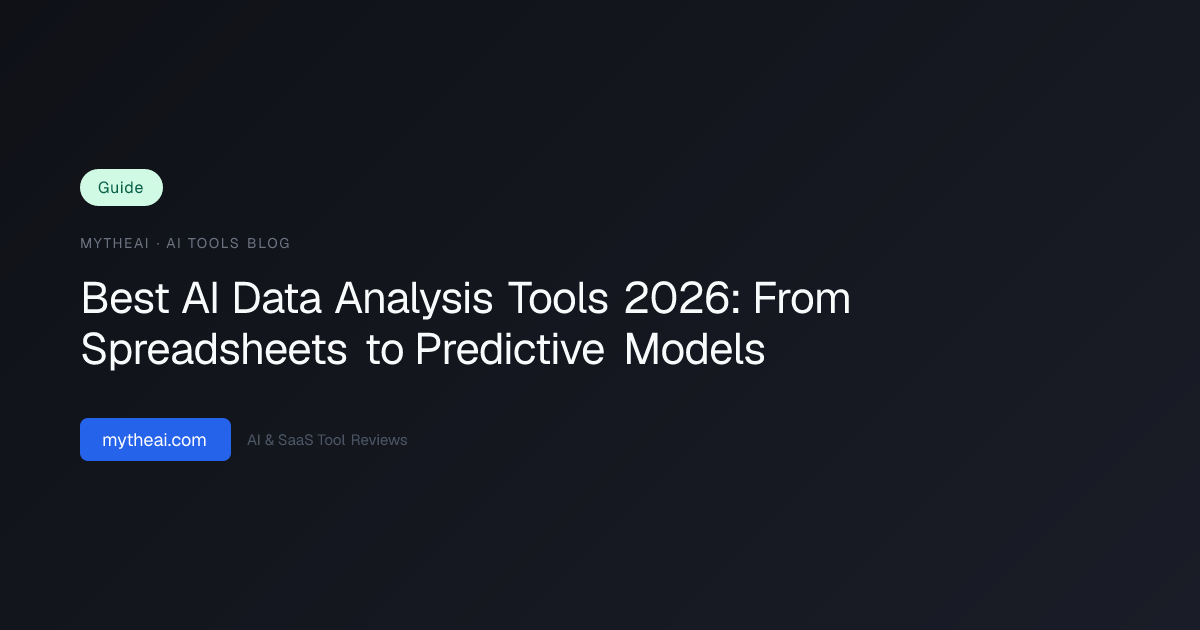 Guide

MYTHEAI · AI TOOLS BLOG

Best AI Data Analysis Tools 2026: From Spreadsheets to Predictive Models

mytheai.com

AI & SaaS Tool Reviews